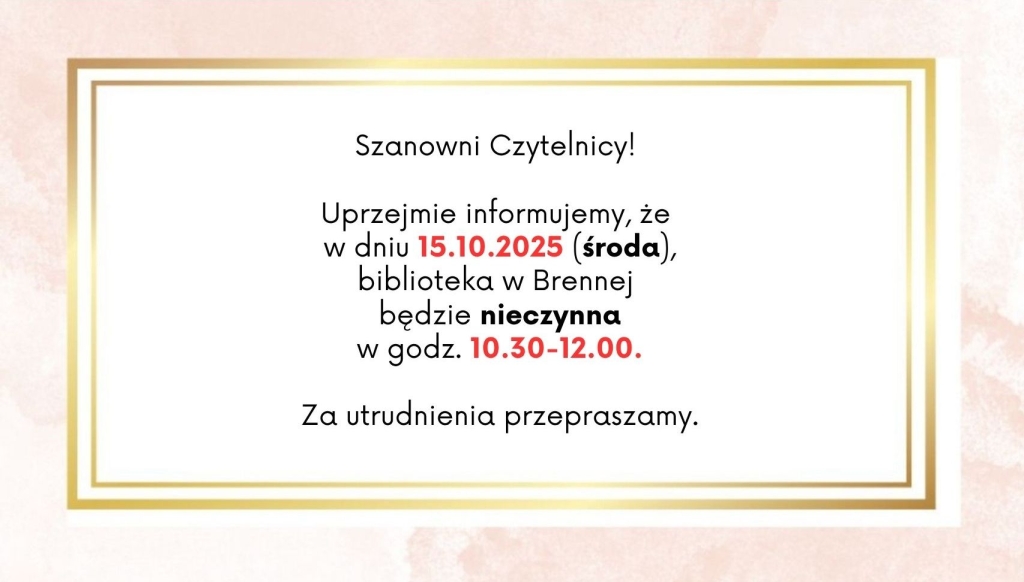 Szanowni Czytelnicy!

Uprzejmie informujemy, że w dniu 15.10.2025 (środa), biblioteka w Brennej będzie nieczynna w godz. 10.30-12.00.

Za utrudnienia przepraszamy.